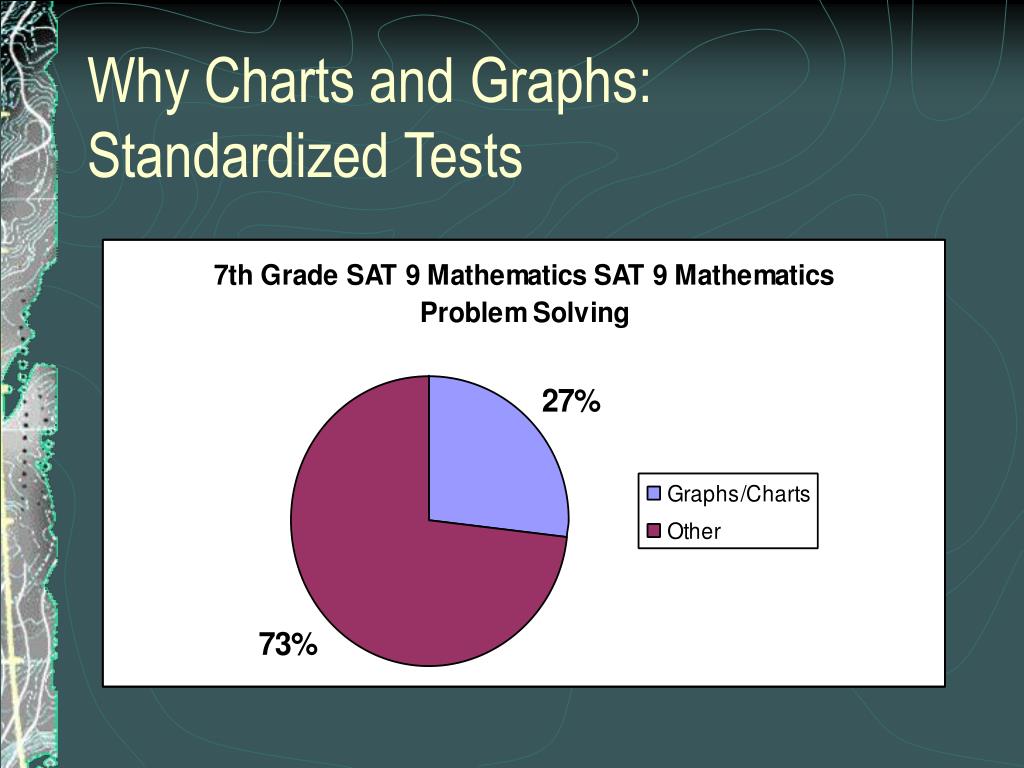 Why Charts and Graphs: Standardized Tests

7th Grade SAT 9 Mathematics SAT 9 Mathematics Problem Solving

27%

73%

Graphs/Charts
Other